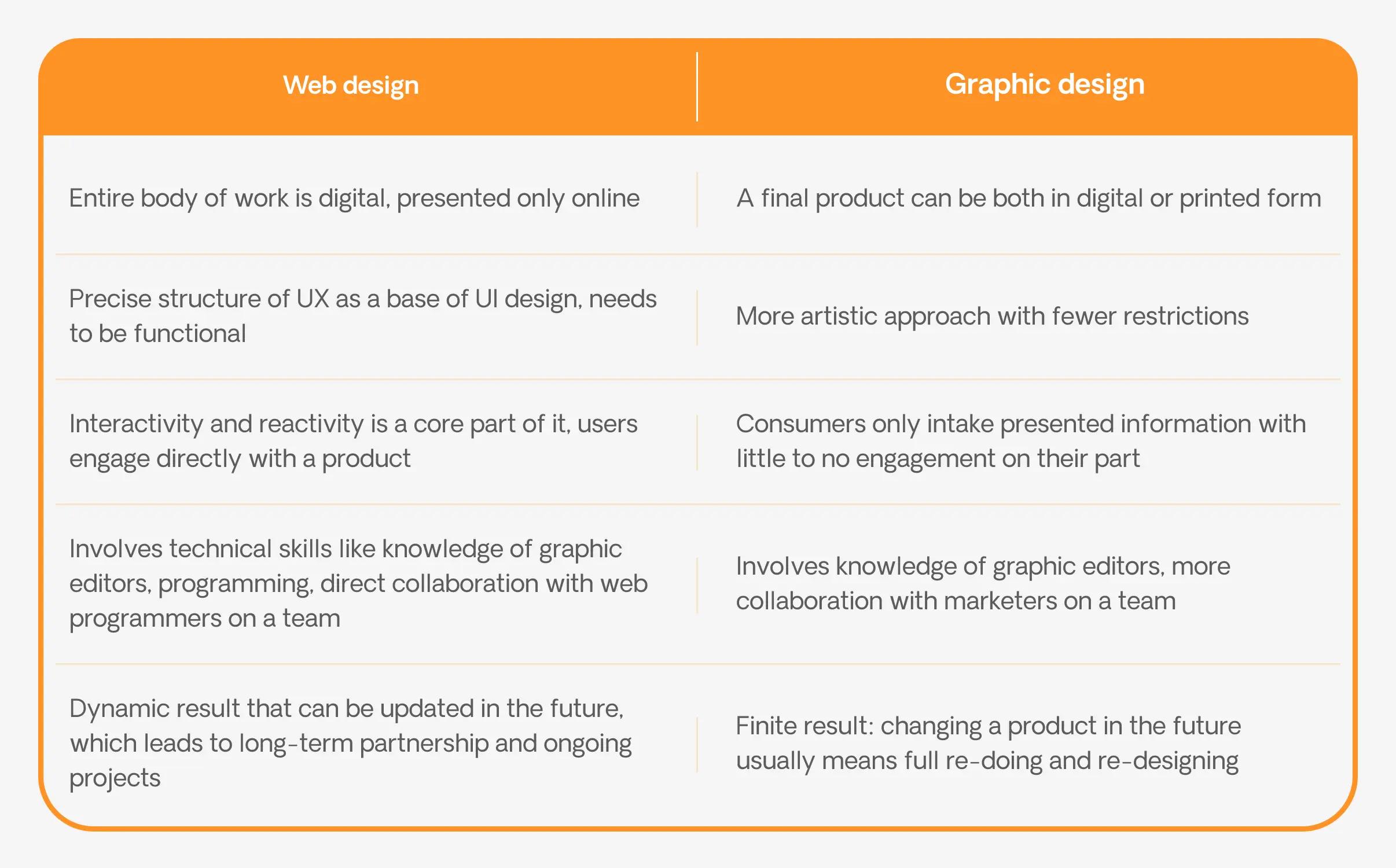 | Web design | Graphic design |
|---|---|
| Entire body of work is digital, presented only online | A final product can be both in digital or printed form |
| Precise structure of UX as a base of UI design, needs to be functional | More artistic approach with fewer restrictions |
| Interactivity and reactivity is a core part of it, users engage directly with a product | Consumers only intake presented information with little to no engagement on their part |
| Involves technical skills like knowledge of graphic editors, programming, direct collaboration with web programmers on a team | Involves knowledge of graphic editors, more collaboration with marketers on a team |
| Dynamic result that can be updated in the future, which leads to long-term partnership and ongoing projects | Finite result: changing a product in the future usually means full re-doing and re-designing |